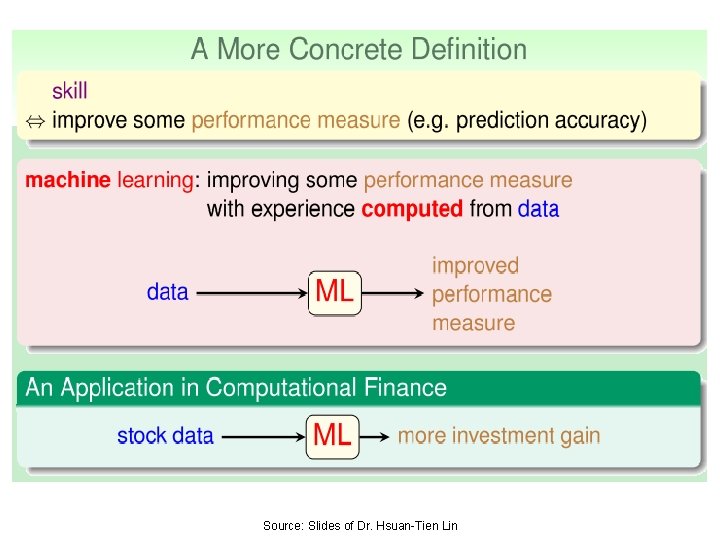 A More Concrete Definition

skill
$\Leftrightarrow$ improve some performance measure (e.g. prediction accuracy)

machine learning: improving some performance measure with experience computed from data

data → ML → improved performance measure

An Application in Computational Finance

stock data → ML → more investment gain

Source: Slides of Dr. Hsuan-Tien Lin